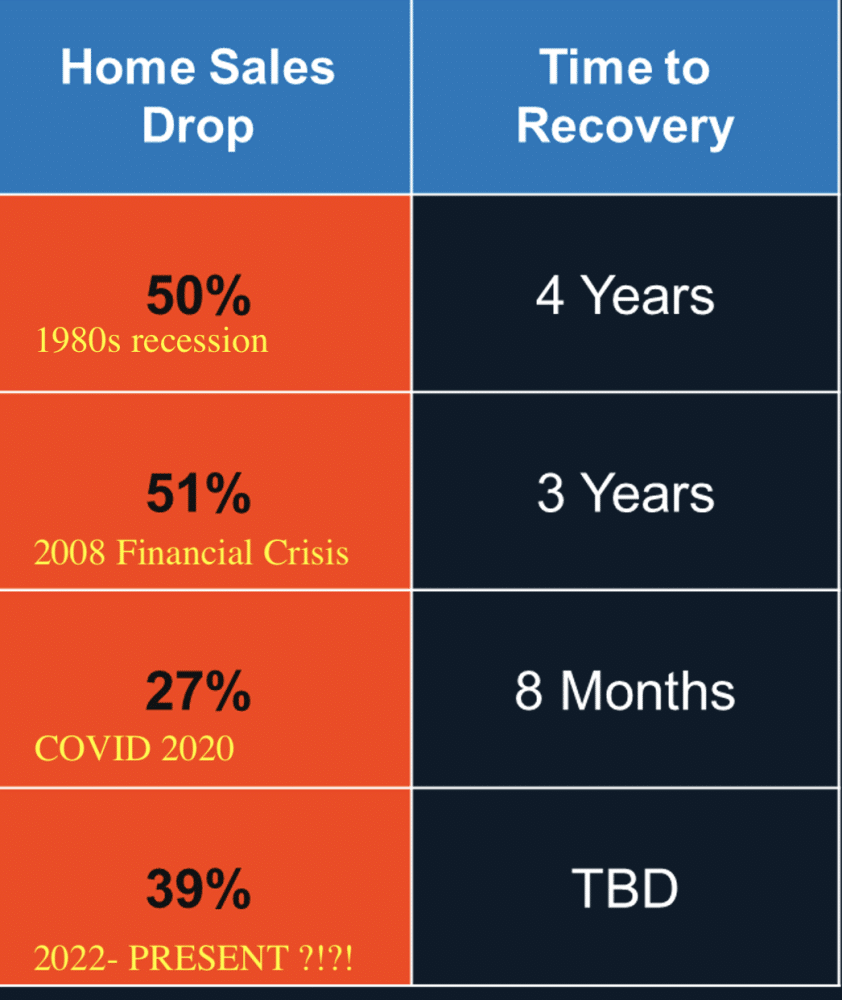 | Home Sales Drop | Time to Recovery |
|---|---|
| 50% 1980s recession | 4 Years |
| 51% 2008 Financial Crisis | 3 Years |
| 27% COVID 2020 | 8 Months |
| 39% 2022- PRESENT ?!?! | TBD |